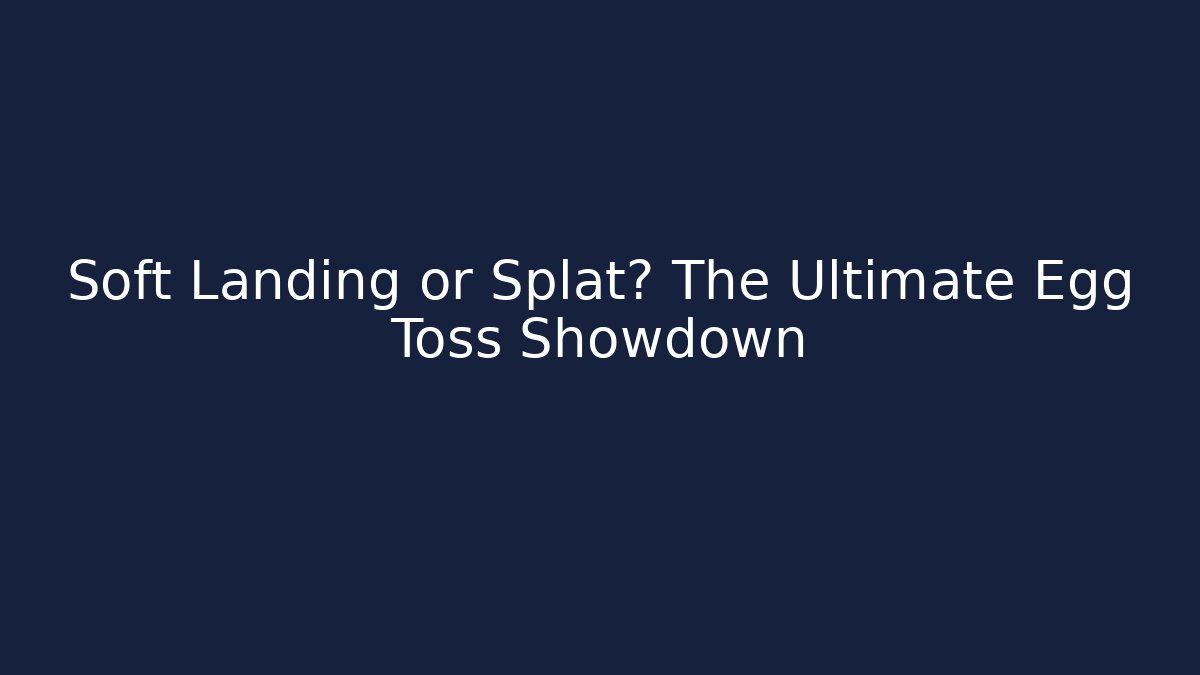 Soft Landing or Splat? The Ultimate Egg Toss Showdown